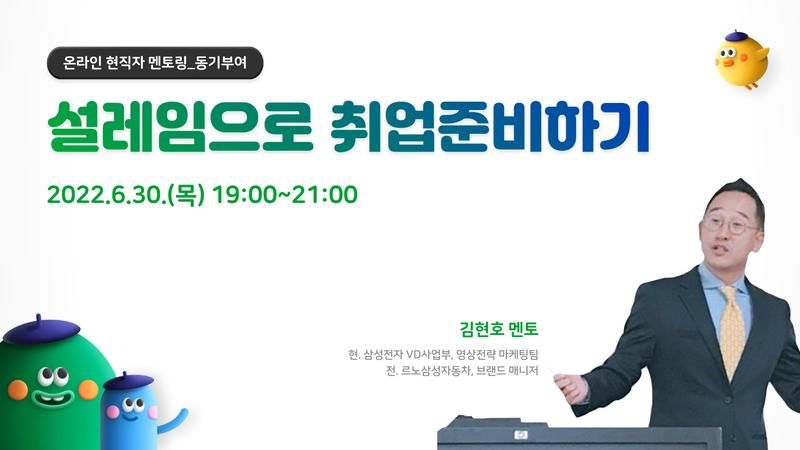 온라인 현직자 멘토링_동기부여

설레임으로 취업준비하기

2022.6.30.(목) 19:00~21:00

김현호 멘토

현. 삼성전자 VD사업부, 영상전략 마케팅팀
전. 르노삼성자동차, 브랜드 매니저